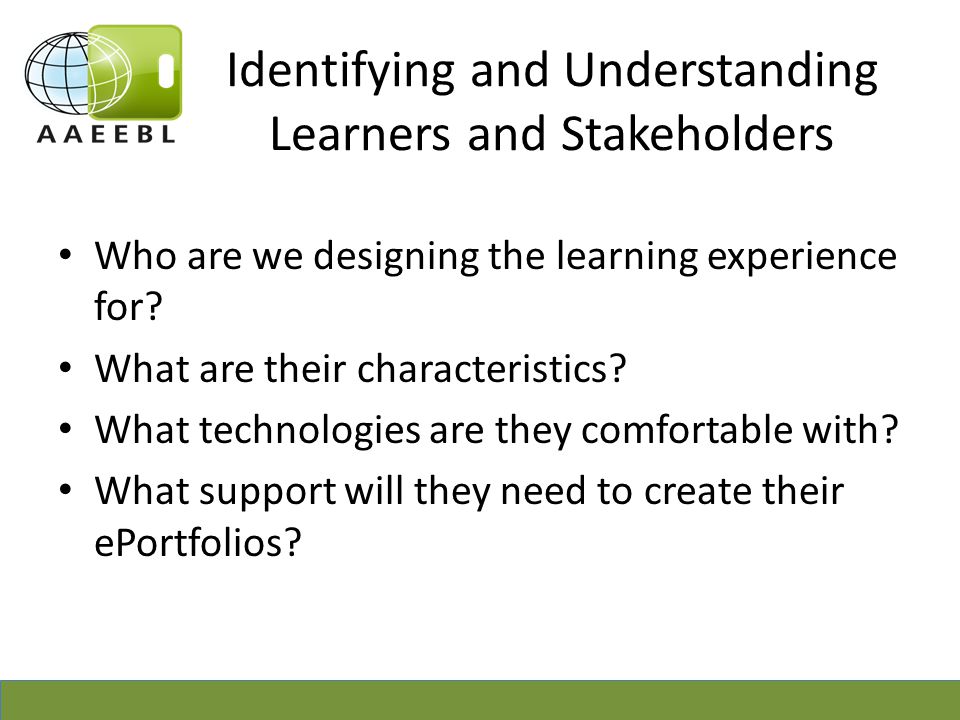 AAEEBL

Identifying and Understanding Learners and Stakeholders

• Who are we designing the learning experience for?
• What are their characteristics?
• What technologies are they comfortable with?
• What support will they need to create their ePortfolios?